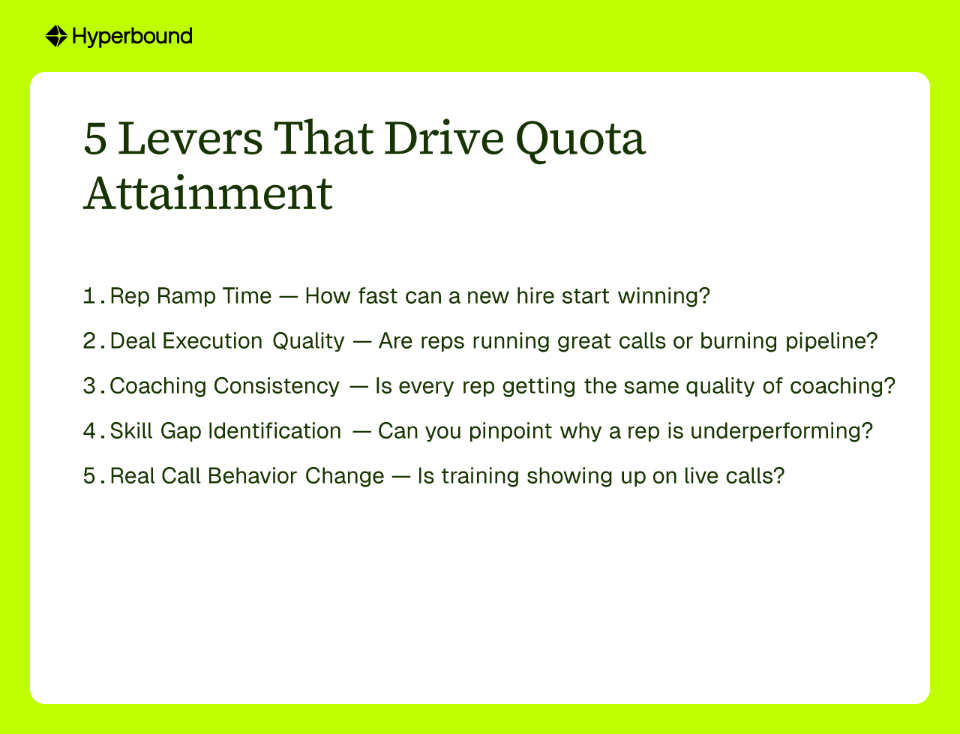 Hyperbound

5 Levers That Drive Quota Attainment

1. Rep Ramp Time — How fast can a new hire start winning?

2. Deal Execution Quality — Are reps running great calls or burning pipeline?

3. Coaching Consistency — Is every rep getting the same quality of coaching?

4. Skill Gap Identification — Can you pinpoint why a rep is underperforming?

5. Real Call Behavior Change — Is training showing up on live calls?